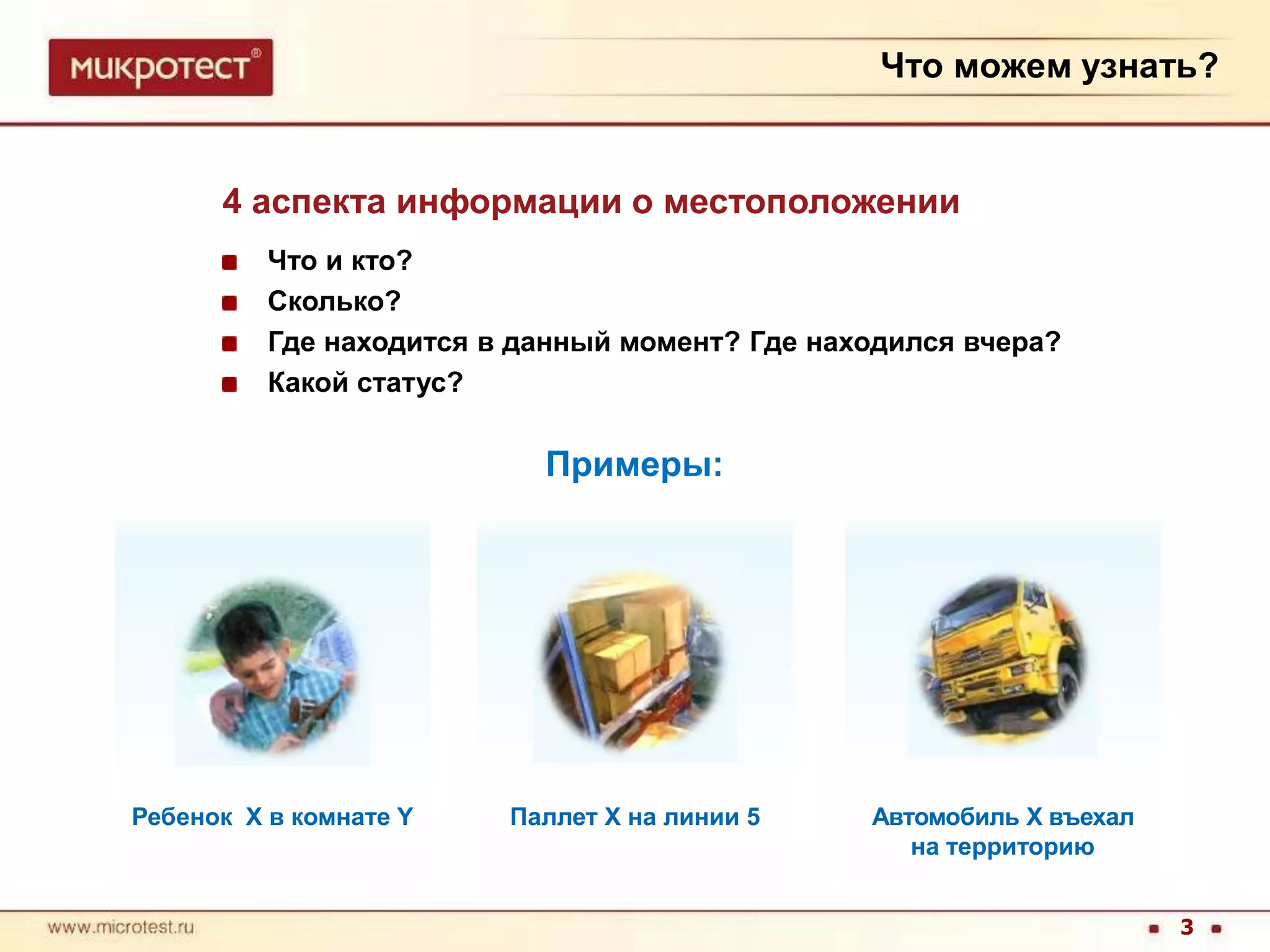 микротест®

Что можем узнать?

4 аспекта информации о местоположении

Что и кто?

Сколько?

Где находится в данный момент? Где находился вчера?

Какой статус?

Примеры:

Ребенок X в комнате Y

Паллет X на линии 5

Автомобиль X въехал на территорию

www.microtest.ru

3